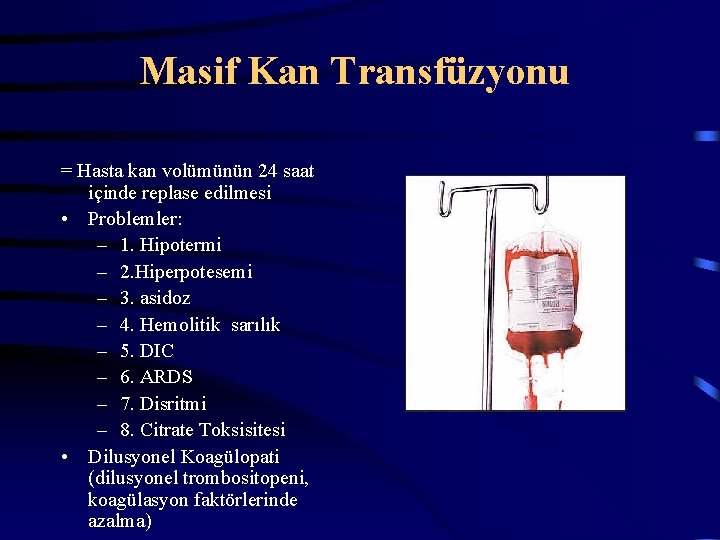 Masif Kan Transfüzyonu

= Hasta kan volümünün 24 saat içinde replase edilmesi

• Problemler:
  – 1. Hipotermi
  – 2.Hiperpotesemi
  – 3. asidoz
  – 4. Hemolitik sarılık
  – 5. DIC
  – 6. ARDS
  – 7. Disritmi
  – 8. Citrate Toksisitesi
• Dilusyonel Koagülopati (dilusyonel trombositopeni, koagülasyon faktörlerinde azalma)